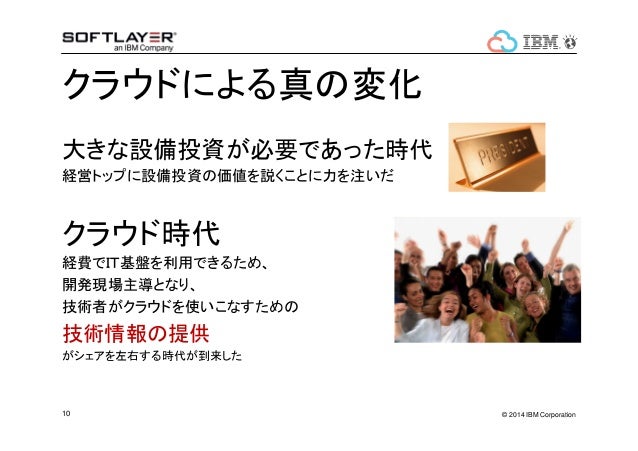 SOFTLAYER®
an IBM Company

IBM

クラウドによる真の変化

大きな設備投資が必要であった時代
経営トップに設備投資の価値を説くことに力を注いだ

PRESIDENT

クラウド時代
経費でIT基盤を利用できるため、
開発現場主導となり、
技術者がクラウドを使いこなすための
技術情報の提供
がシェアを左右する時代が到来した

10

© 2014 IBM Corporation